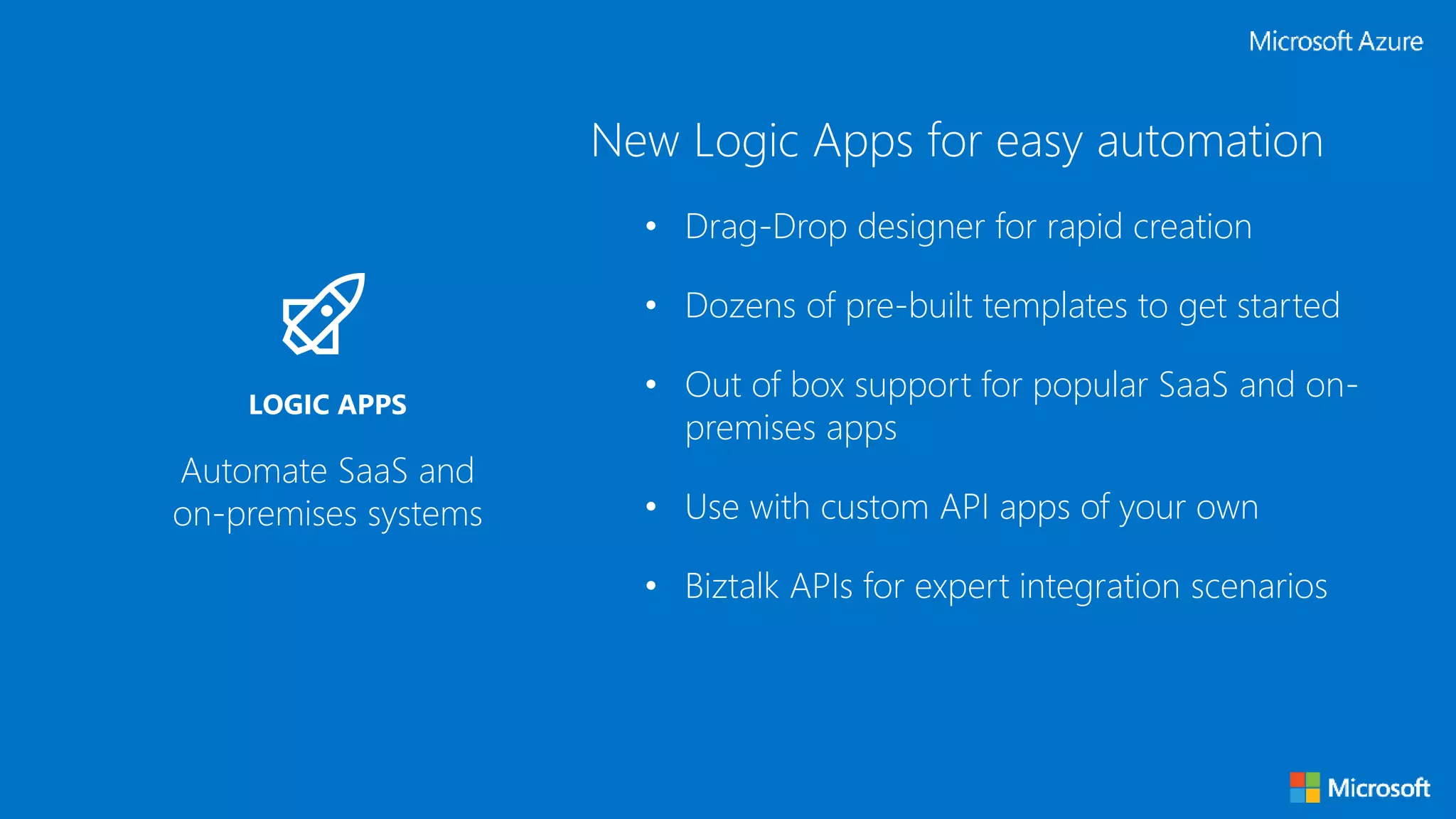 Microsoft Azure

LOGIC APPS

Automate SaaS and on-premises systems

New Logic Apps for easy automation

• Drag-Drop designer for rapid creation
• Dozens of pre-built templates to get started
• Out of box support for popular SaaS and on-premises apps
• Use with custom API apps of your own
• Biztalk APIs for expert integration scenarios

Microsoft